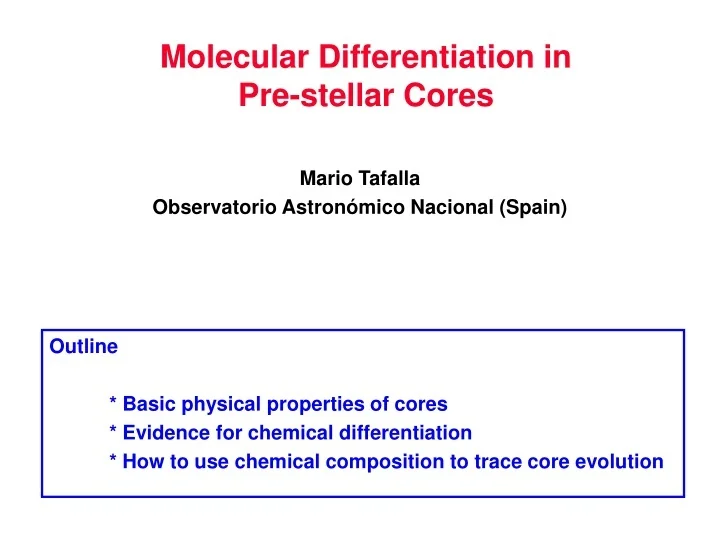 Molecular Differentiation in
Pre-stellar Cores

Mario Tafalla
Observatorio Astronómico Nacional (Spain)

Outline

* Basic physical properties of cores
* Evidence for chemical differentiation
* How to use chemical composition to trace core evolution